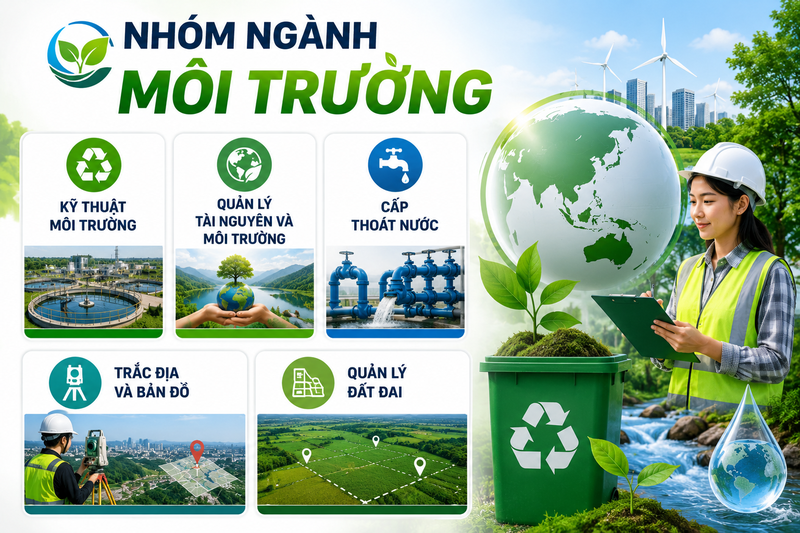 NHÓM NGÀNH
MÔI TRƯỜNG

KỸ THUẬT MÔI TRƯỜNG

QUẢN LÝ TÀI NGUYÊN VÀ MÔI TRƯỜNG

CẤP THOÁT NƯỚC

TRẮC ĐỊA VÀ BẢN ĐỒ

QUẢN LÝ ĐẤT ĐAI